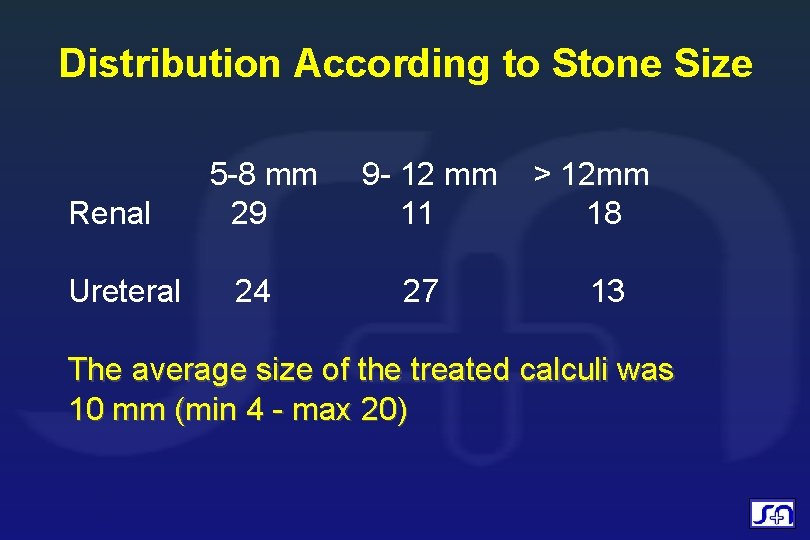 Distribution According to Stone Size

| | 5-8 mm | 9- 12 mm | > 12mm |
|---|---|---|---|
| Renal | 29 | 11 | 18 |
| Ureteral | 24 | 27 | 13 |

The average size of the treated calculi was 10 mm (min 4 - max 20)